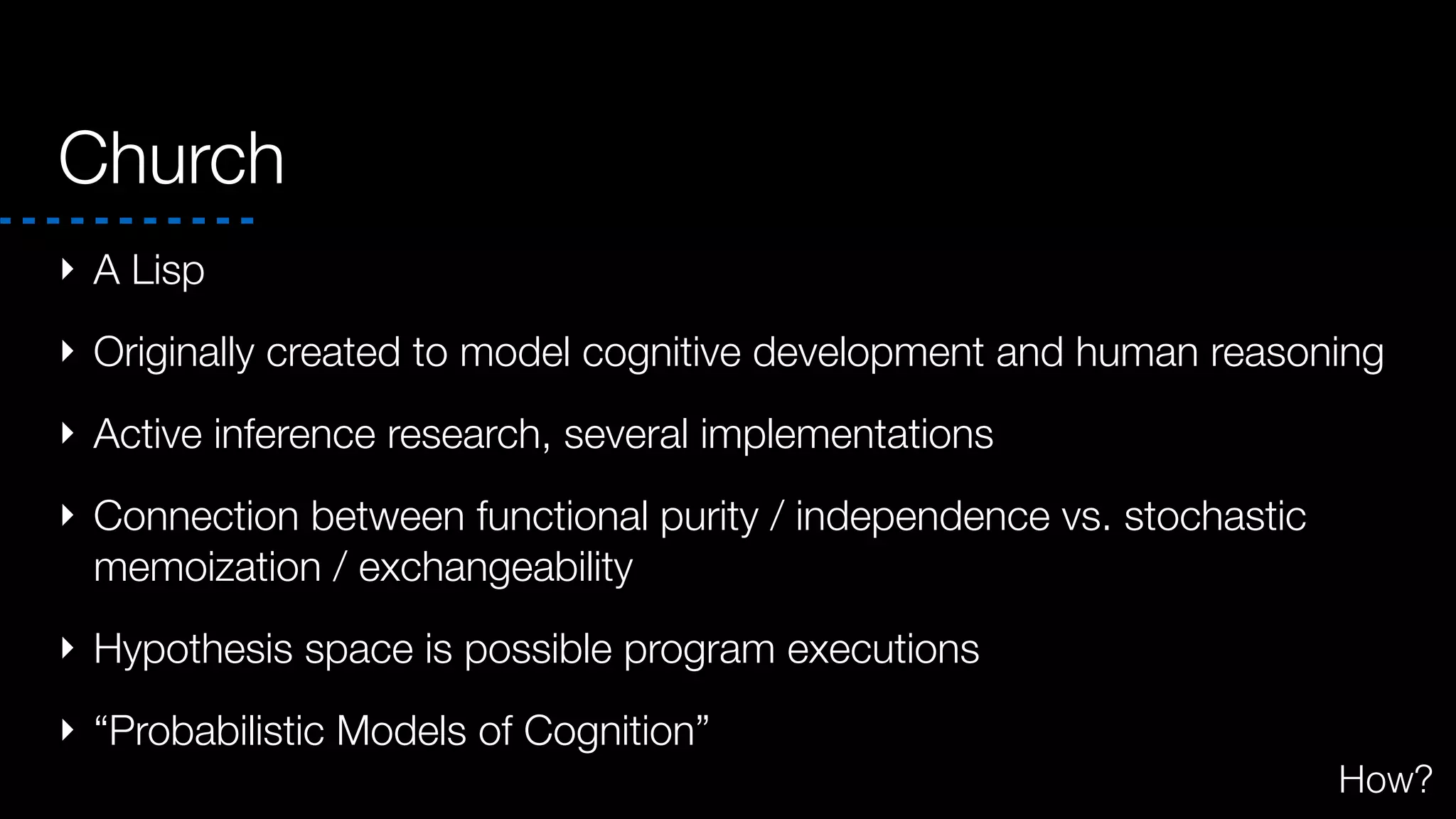 Church

‣ A Lisp

‣ Originally created to model cognitive development and human reasoning

‣ Active inference research, several implementations

‣ Connection between functional purity / independence vs. stochastic memoization / exchangeability

‣ Hypothesis space is possible program executions

‣ “Probabilistic Models of Cognition”

How?